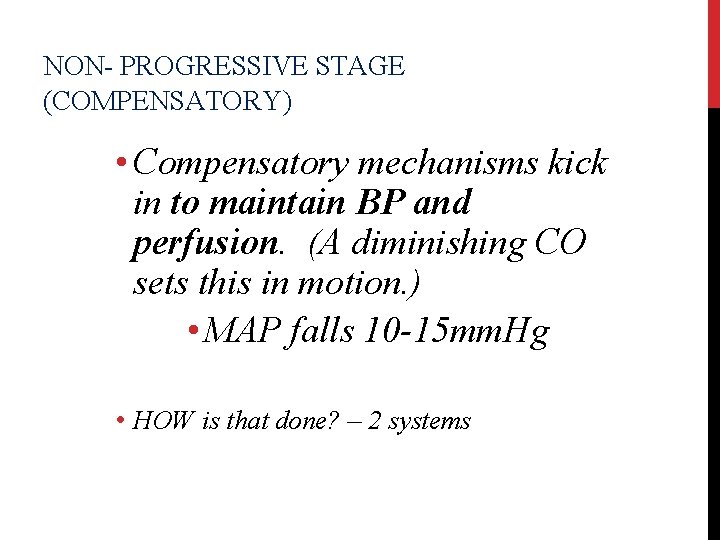 NON- PROGRESSIVE STAGE (COMPENSATORY)

• Compensatory mechanisms kick in to maintain BP and perfusion. (A diminishing CO sets this in motion.)

• MAP falls 10-15mmHg

• HOW is that done? – 2 systems